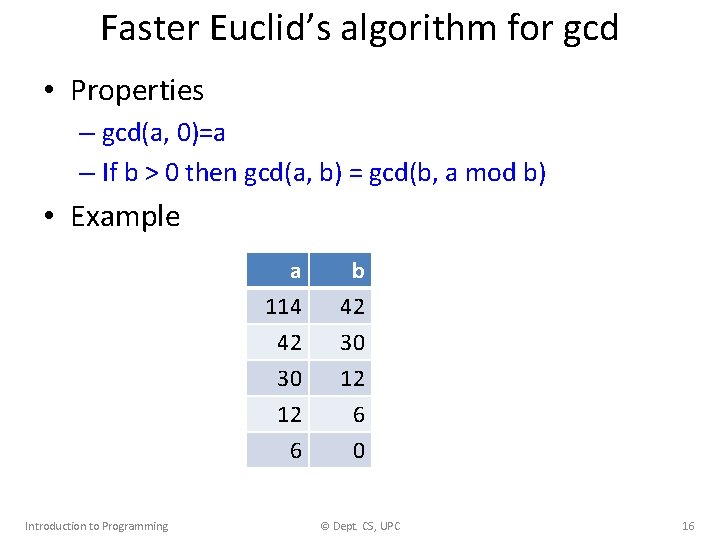 Faster Euclid's algorithm for gcd

• Properties

– gcd(a, 0)=a

– If b > 0 then gcd(a, b) = gcd(b, a mod b)

• Example

| a | b |
|---|---|
| 114 | 42 |
| 42 | 30 |
| 30 | 12 |
| 12 | 6 |
| 6 | 0 |

Introduction to Programming © Dept. CS, UPC 16